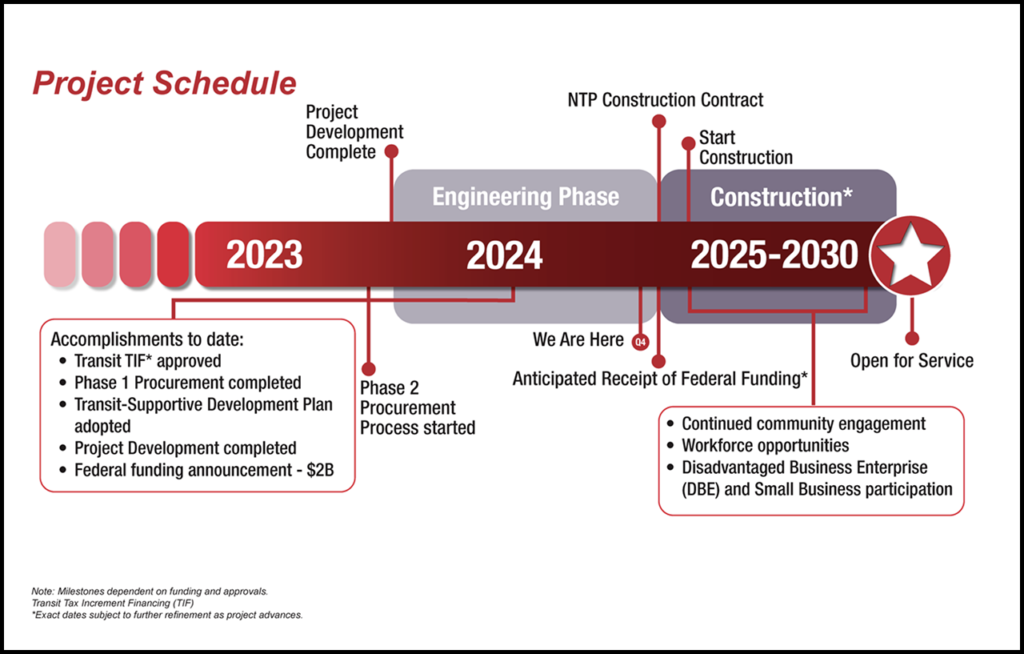 Project Schedule

Project Development Complete

NTP Construction Contract

Start Construction

Engineering Phase

Construction*

2023

2024

2025-2030

Accomplishments to date:
• Transit TIF* approved
• Phase 1 Procurement completed
• Transit-Supportive Development Plan adopted
• Project Development completed
• Federal funding announcement - $2B

Phase 2 Procurement Process started

We Are Here Q4

Anticipated Receipt of Federal Funding*

Open for Service

• Continued community engagement
• Workforce opportunities
• Disadvantaged Business Enterprise (DBE) and Small Business participation

Note: Milestones dependent on funding and approvals.
Transit Tax Increment Financing (TIF)
*Exact dates subject to further refinement as project advances.